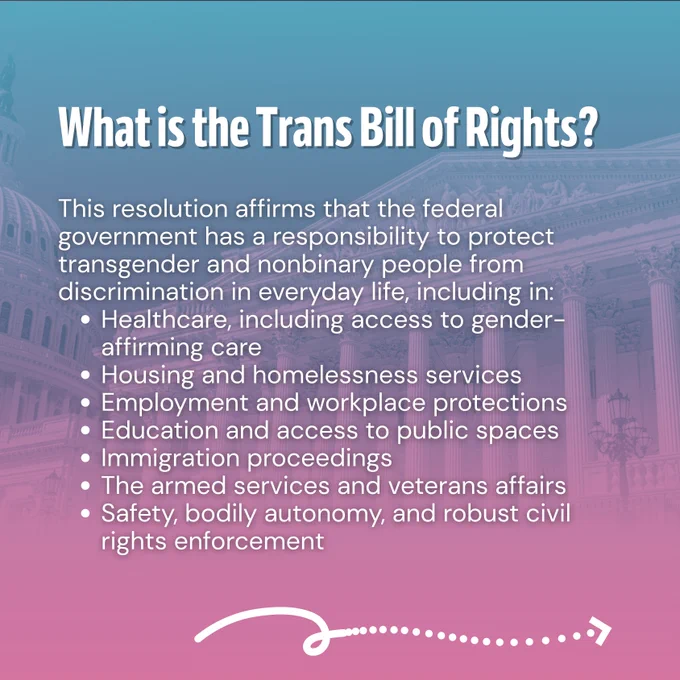 What is the Trans Bill of Rights?

This resolution affirms that the federal government has a responsibility to protect transgender and nonbinary people from discrimination in everyday life, including in:
• Healthcare, including access to gender-affirming care
• Housing and homelessness services
• Employment and workplace protections
• Education and access to public spaces
• Immigration proceedings
• The armed services and veterans affairs
• Safety, bodily autonomy, and robust civil rights enforcement